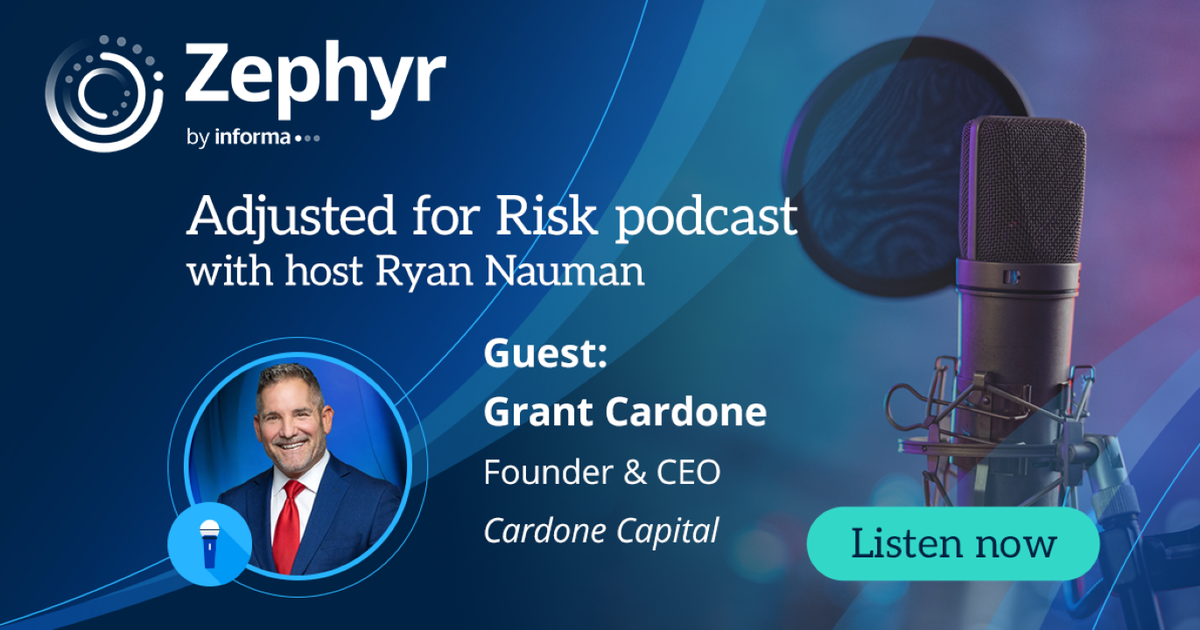 Zephyr
by informa

Adjusted for Risk podcast
with host Ryan Nauman

Guest:
Grant Cardone
Founder & CEO
Cardone Capital

Listen now